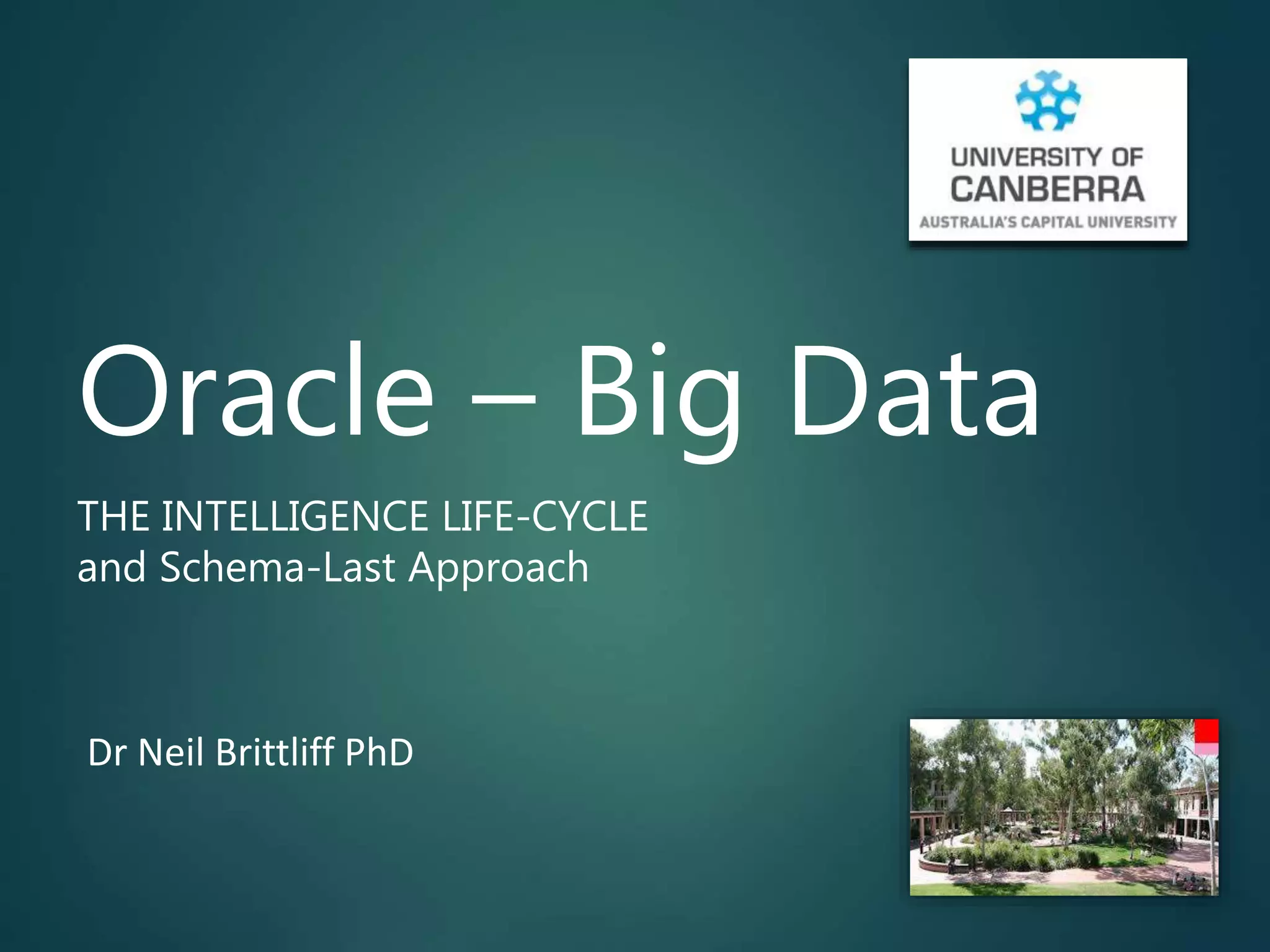 UNIVERSITY OF CANBERRA
AUSTRALIA'S CAPITAL UNIVERSITY

Oracle – Big Data

THE INTELLIGENCE LIFE-CYCLE
and Schema-Last Approach

Dr Neil Brittliff PhD